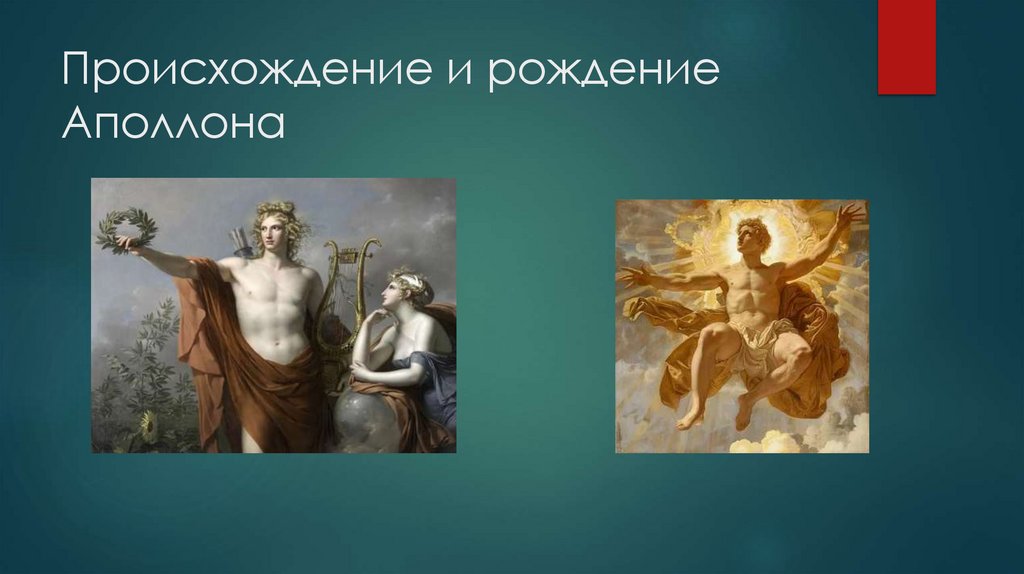 Происхождение и рождение Аполлона